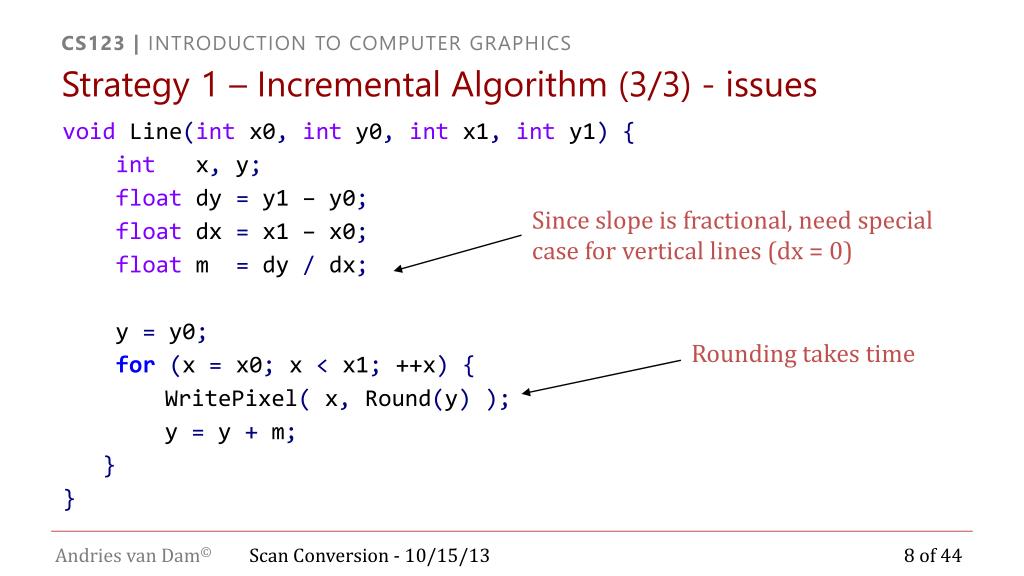 CS123 | INTRODUCTION TO COMPUTER GRAPHICS

Strategy 1 – Incremental Algorithm (3/3) - issues

void Line(int x0, int y0, int x1, int y1) {
    int   x, y;
    float dy = y1 – y0;
    float dx = x1 – x0;
    float m  = dy / dx;

    y = y0;
    for (x = x0; x < x1; ++x) {
        WritePixel( x, Round(y) );
        y = y + m;
    }
}

Since slope is fractional, need special case for vertical lines (dx = 0)

Rounding takes time

Andries van Dam© Scan Conversion - 10/15/13 8 of 44